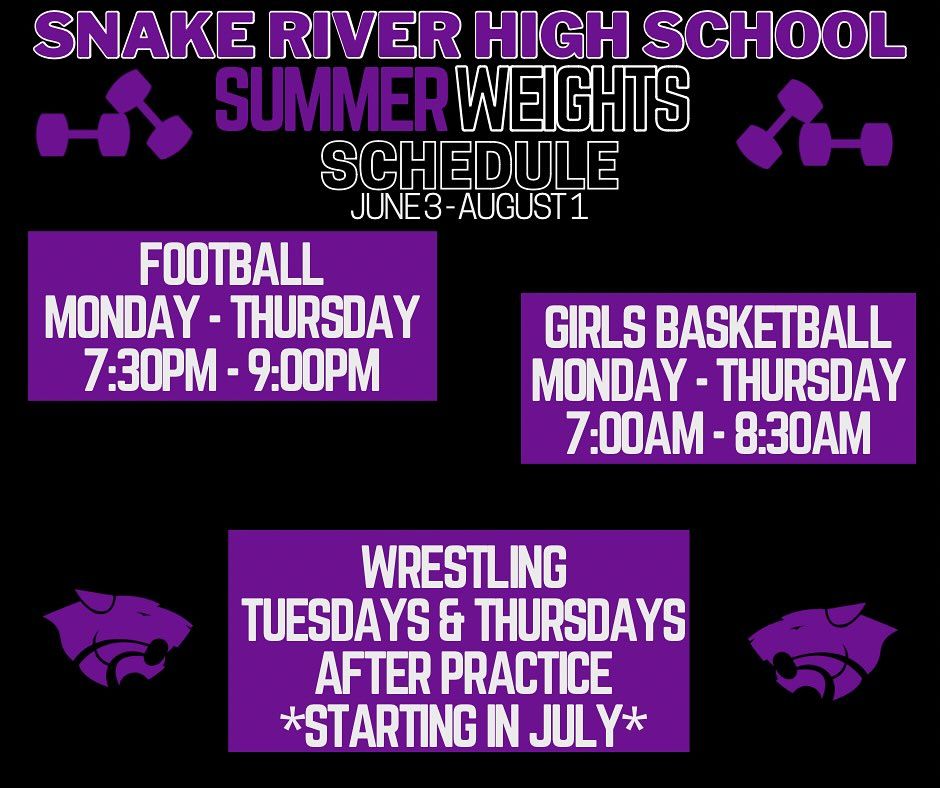 SNAKE RIVER HIGH SCHOOL
SUMMER WEIGHTS
SCHEDULE
JUNE 3 - AUGUST 1

FOOTBALL
MONDAY - THURSDAY
7:30PM - 9:00PM

GIRLS BASKETBALL
MONDAY - THURSDAY
7:00AM - 8:30AM

WRESTLING
TUESDAYS & THURSDAYS
AFTER PRACTICE
*STARTING IN JULY*